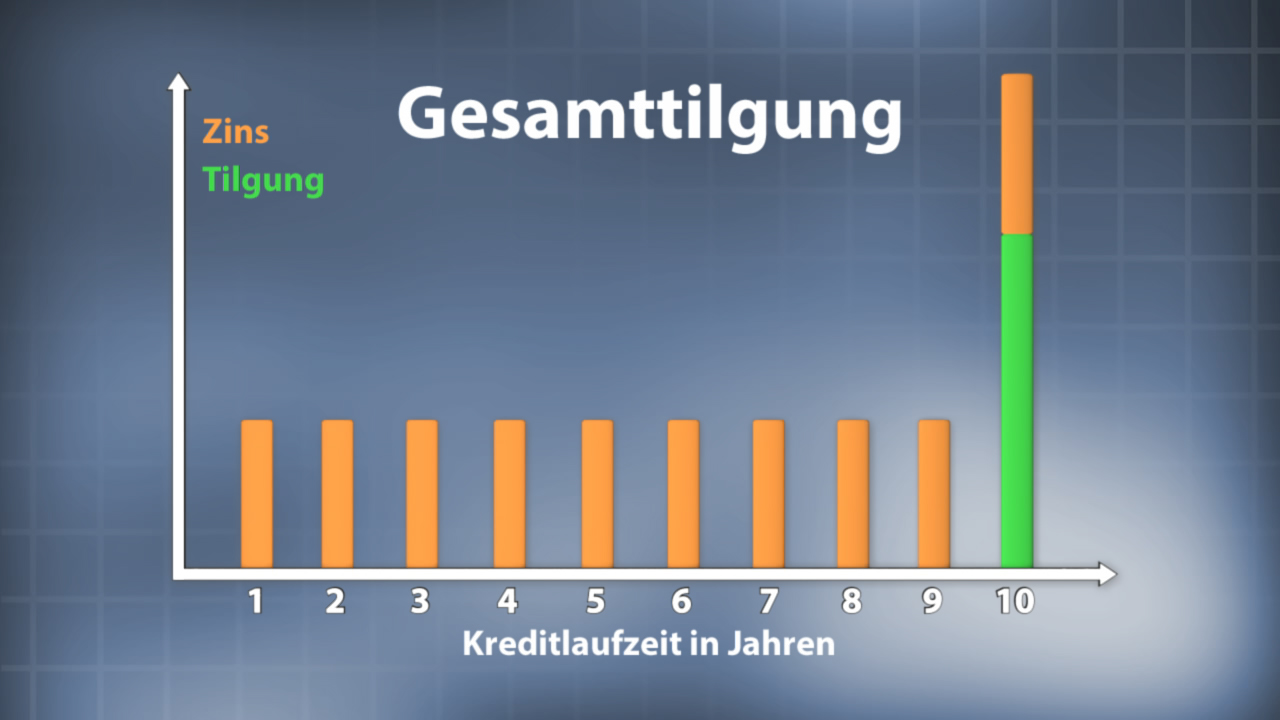 Gesamttilgung

Zins
Tilgung

1 2 3 4 5 6 7 8 9 10
Kreditlaufzeit in Jahren